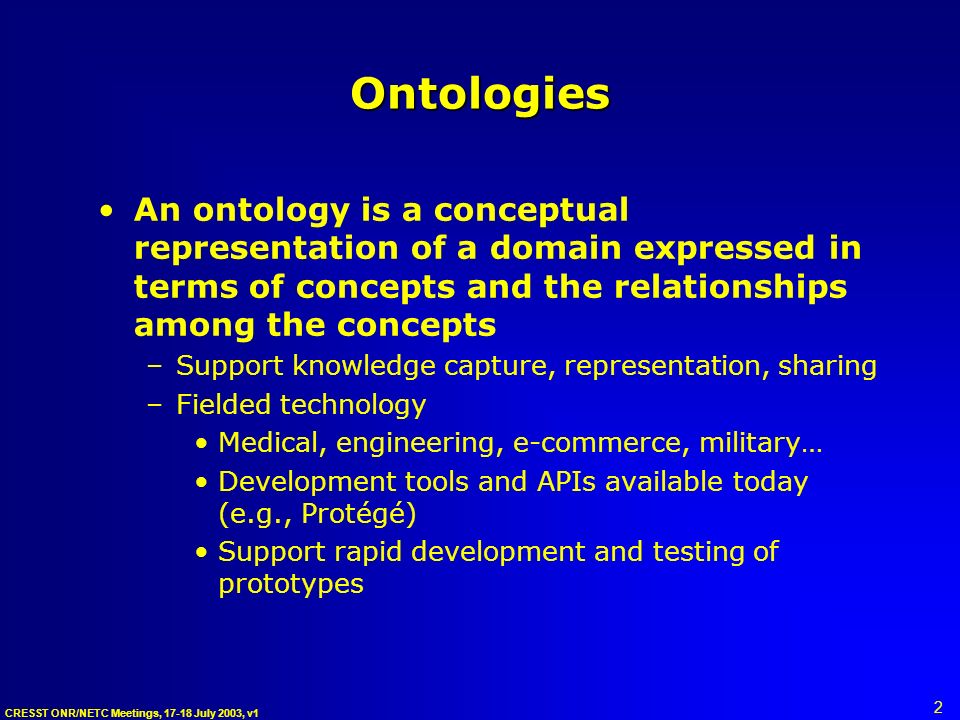 Ontologies

• An ontology is a conceptual representation of a domain expressed in terms of concepts and the relationships among the concepts

– Support knowledge capture, representation, sharing

– Fielded technology

• Medical, engineering, e-commerce, military…

• Development tools and APIs available today (e.g., Protégé)

• Support rapid development and testing of prototypes

CRESST ONR/NETC Meetings, 17-18 July 2003, v1

2